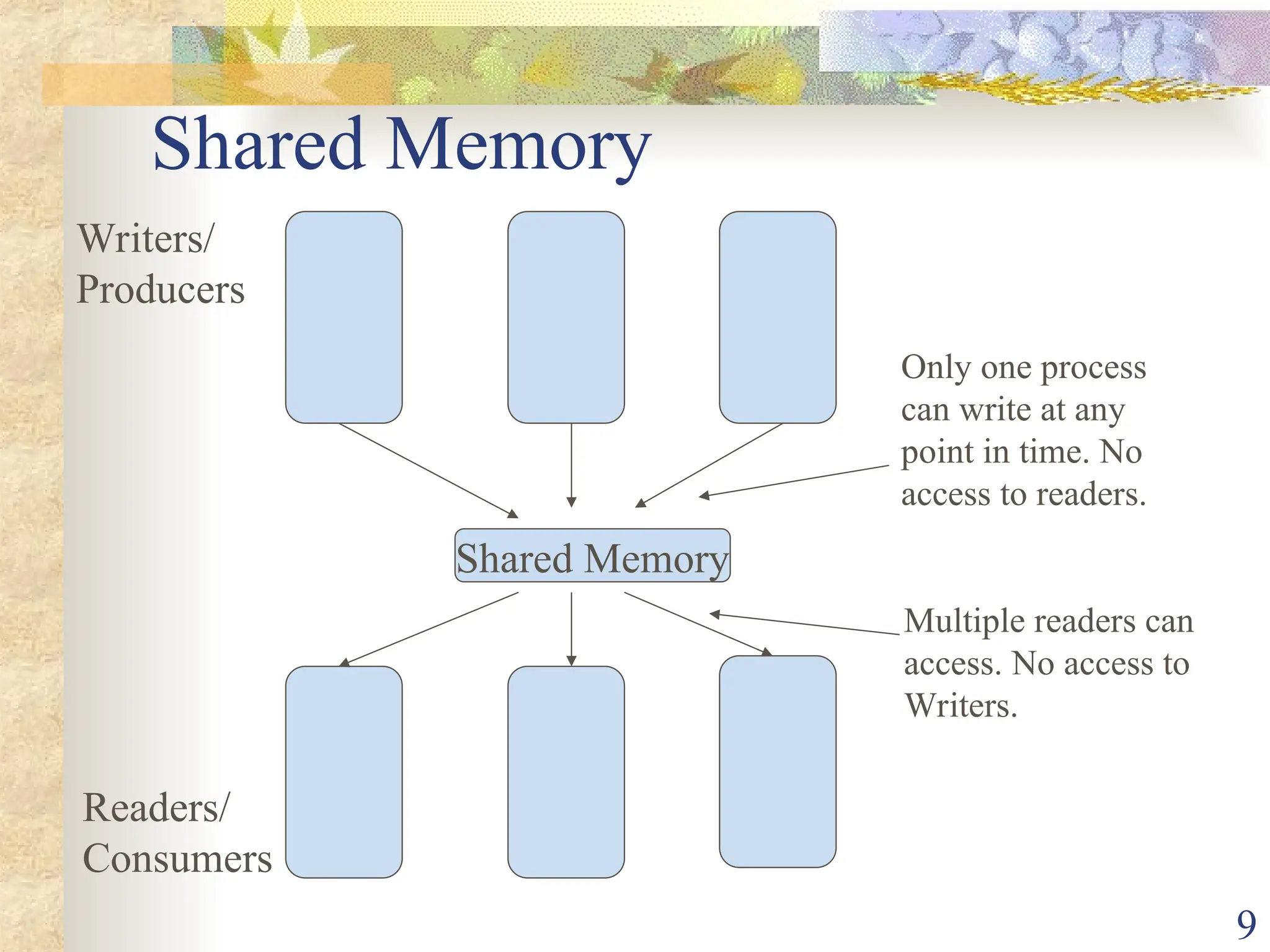 Shared Memory

Writers/ Producers

Only one process can write at any point in time. No access to readers.

Shared Memory

Multiple readers can access. No access to Writers.

Readers/ Consumers

9